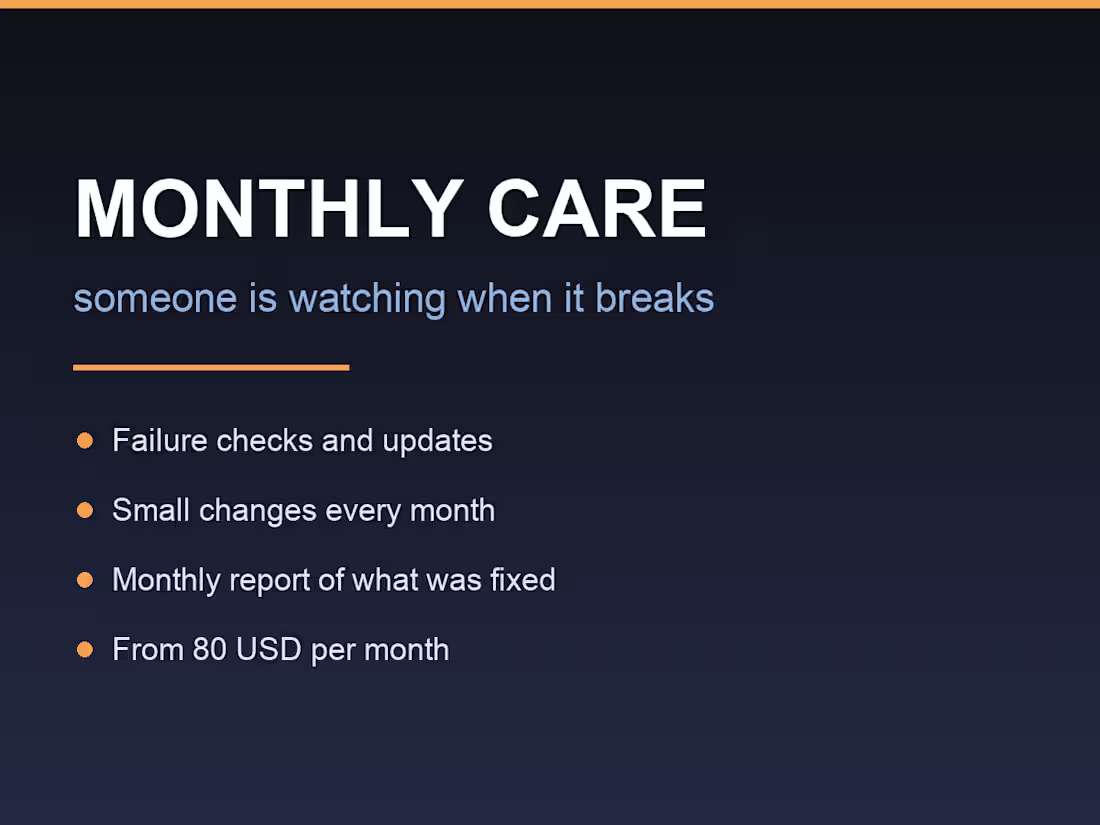 MONTHLY CARE

someone is watching when it breaks

- Failure checks and updates
- Small changes every month
- Monthly report of what was fixed
- From 80 USD per month